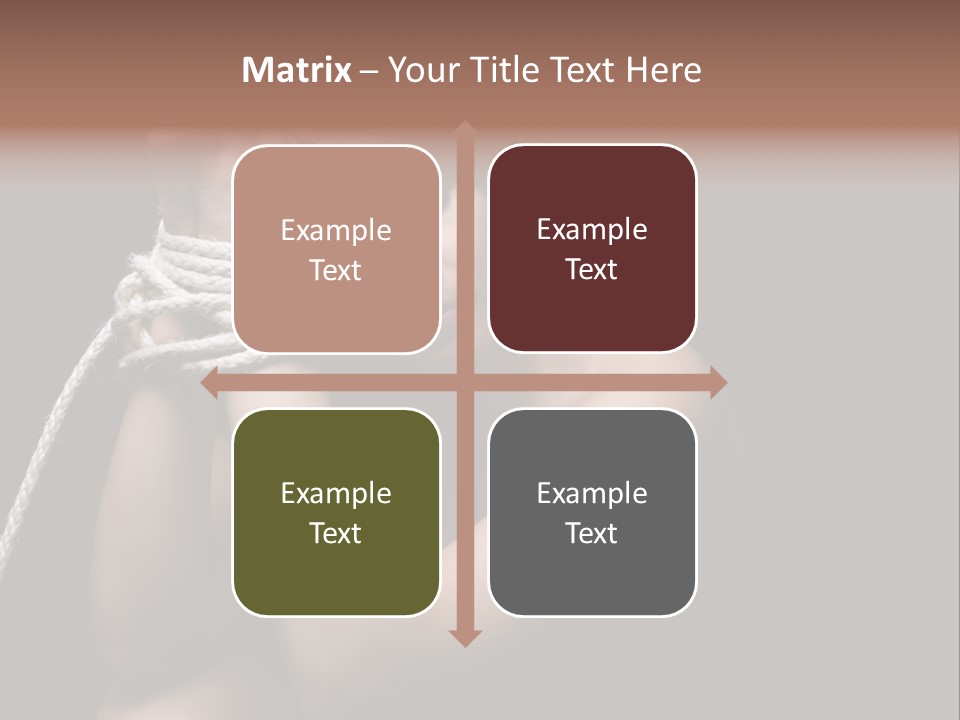 Matrix – Your Title Text Here

Example Text

Example Text

Example Text

Example Text